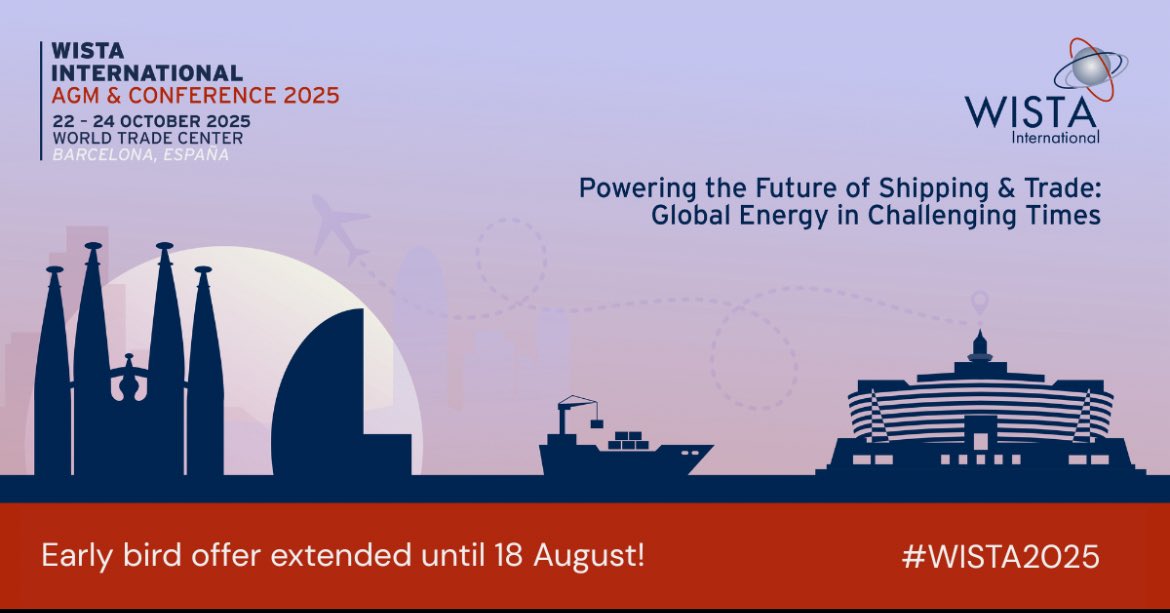 WISTA INTERNATIONAL
AGM & CONFERENCE 2025
22 - 24 OCTOBER 2025
WORLD TRADE CENTER
BARCELONA, ESPAÑA

WISTA
International

Powering the Future of Shipping & Trade: Global Energy in Challenging Times

Early bird offer extended until 18 August!

#WISTA2025